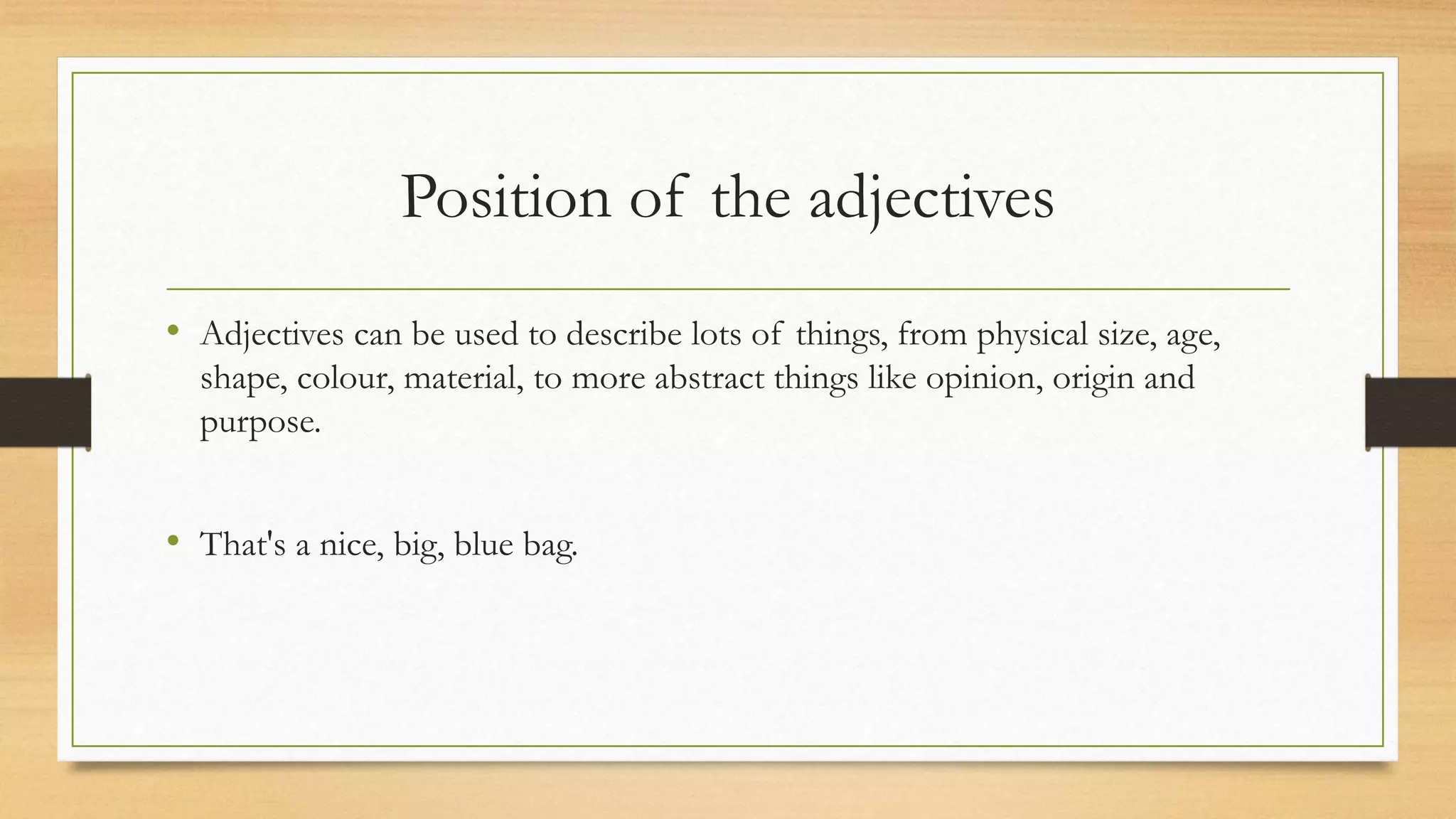 Position of the adjectives

• Adjectives can be used to describe lots of things, from physical size, age, shape, colour, material, to more abstract things like opinion, origin and purpose.

• That's a nice, big, blue bag.